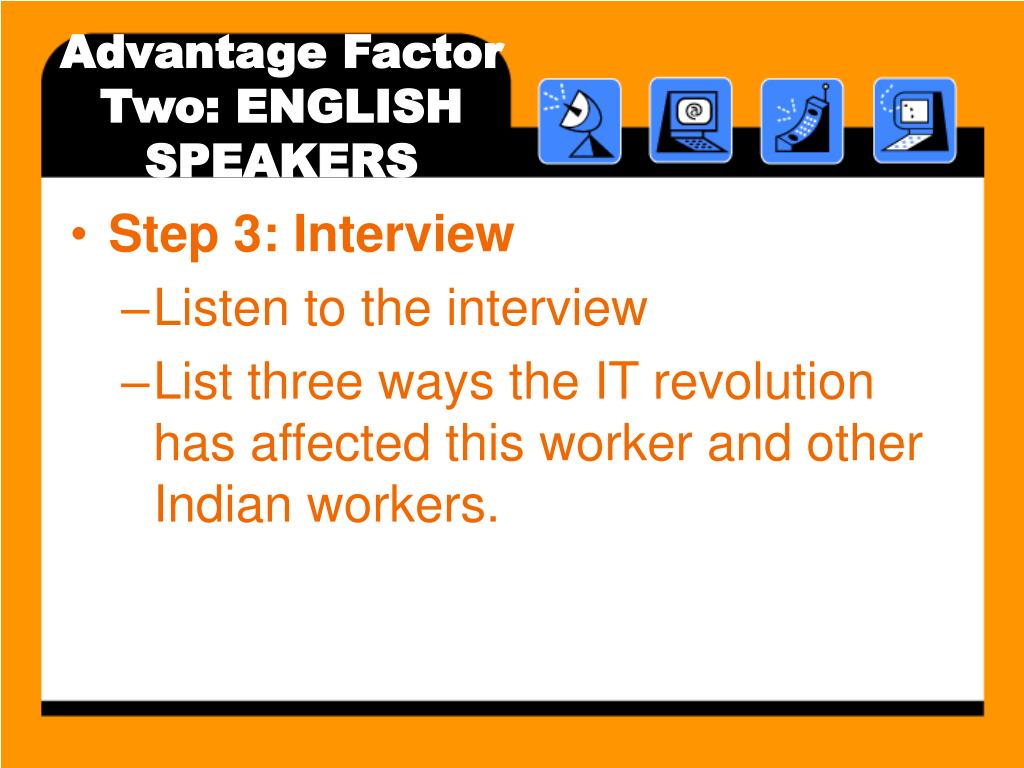 Advantage Factor Two: ENGLISH SPEAKERS

• Step 3: Interview
–Listen to the interview
–List three ways the IT revolution has affected this worker and other Indian workers.